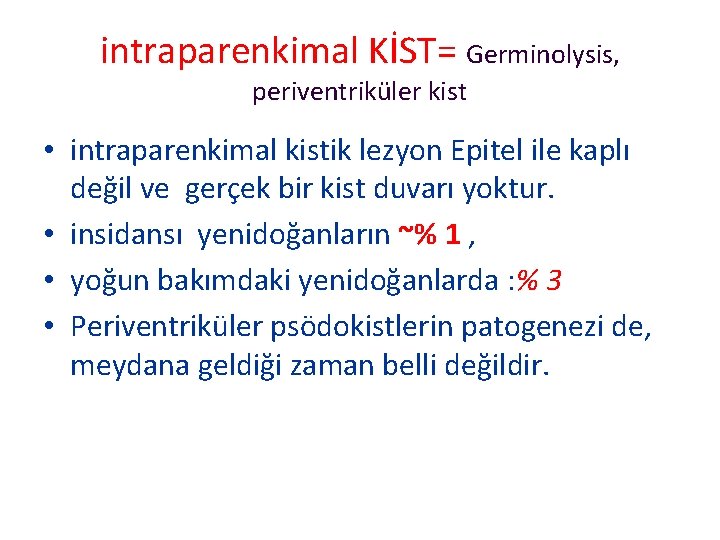 intraparenkimal KİST= Germinolysis, periventriküler kist

• intraparenkimal kistik lezyon Epitel ile kaplı değil ve gerçek bir kist duvarı yoktur.
• insidansı yenidoğanların ~% 1 ,
• yoğun bakımdaki yenidoğanlarda :% 3
• Periventriküler psödokistlerin patogenezi de, meydana geldiği zaman belli değildir.